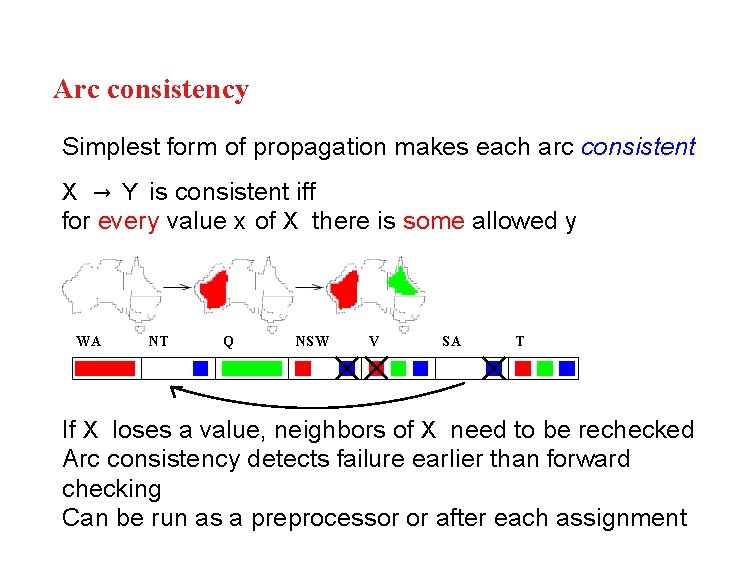 Arc consistency

Simplest form of propagation makes each arc consistent

X → Y is consistent iff
for every value x of X there is some allowed y

WA NT Q NSW V SA T

If X loses a value, neighbors of X need to be rechecked
Arc consistency detects failure earlier than forward checking
Can be run as a preprocessor or after each assignment